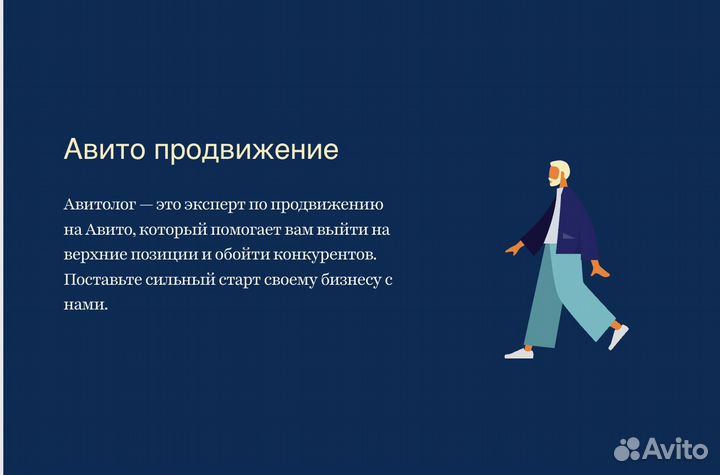 Авито продвижение

Авитолог — это эксперт по продвижению на Авито, который помогает вам выйти на верхние позиции и обойти конкурентов. Поставьте сильный старт своему бизнесу с нами.

Avito